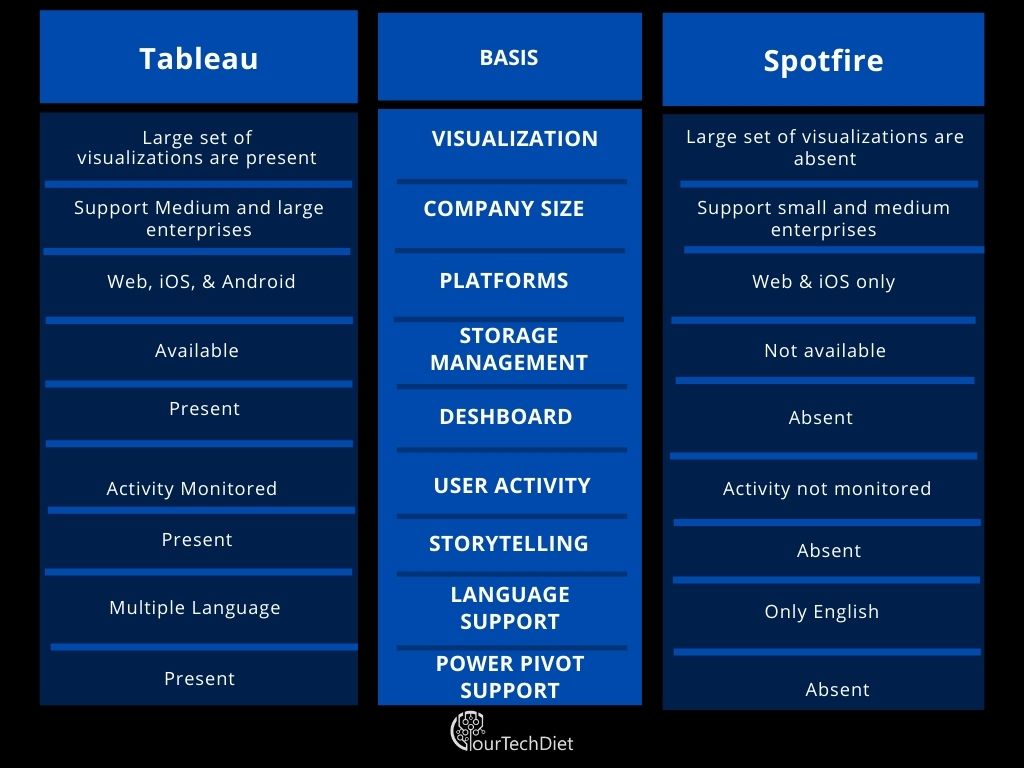 | Tableau | BASIS | Spotfire |
|---|---|---|
| Large set of visualizations are present | VISUALIZATION | Large set of visualizations are absent |
| Support Medium and large enterprises | COMPANY SIZE | Support small and medium enterprises |
| Web, iOS, & Android | PLATFORMS | Web & iOS only |
| Available | STORAGE MANAGEMENT | Not available |
| Present | DESHBOARD | Absent |
| Activity Monitored | USER ACTIVITY | Activity not monitored |
| Present | STORYTELLING | Absent |
| Multiple Language | LANGUAGE SUPPORT | Only English |
| Present | POWER PIVOT SUPPORT | Absent |

YourTechDiet